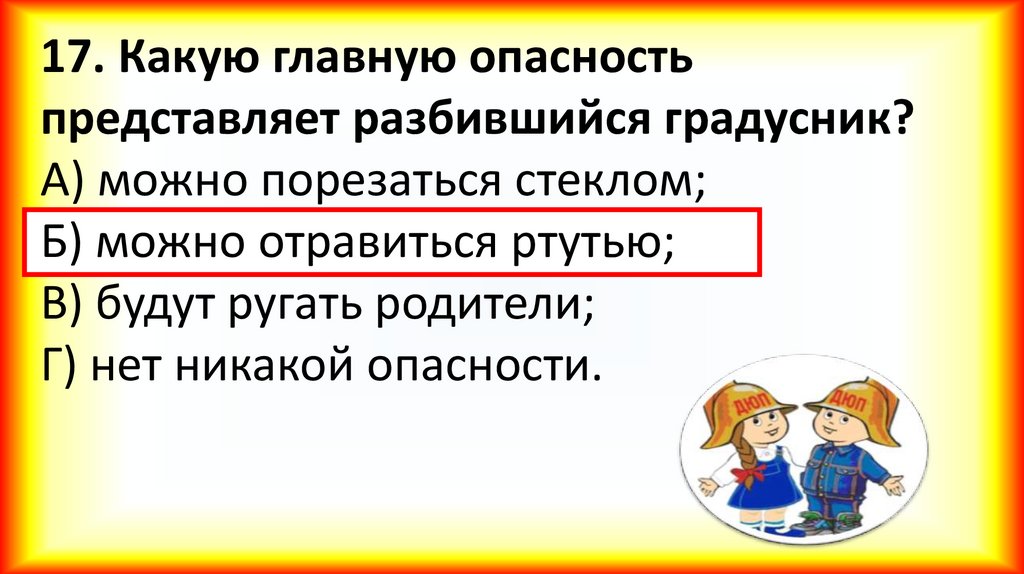 17. Какую главную опасность представляет разбившийся градусник?
А) можно порезаться стеклом;
Б) можно отравиться ртутью;
В) будут ругать родители;
Г) нет никакой опасности.

ДЮП
ДЮП